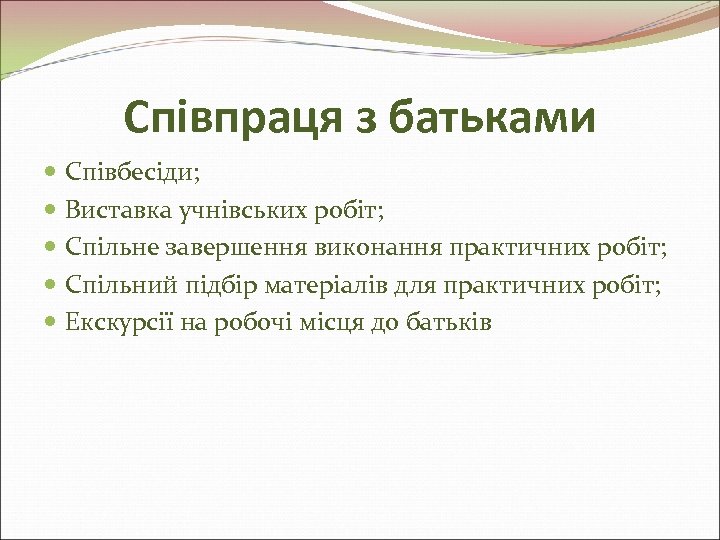 Співпраця з батьками

- Співбесіди;
- Виставка учнівських робіт;
- Спільне завершення виконання практичних робіт;
- Спільний підбір матеріалів для практичних робіт;
- Екскурсії на робочі місця до батьків